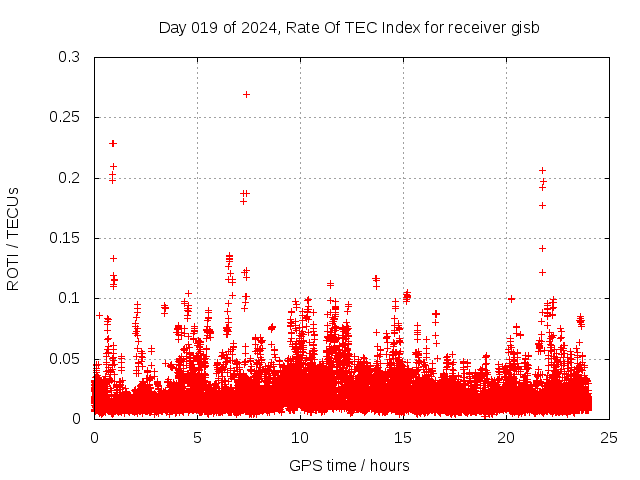 Day 019 of 2024, Rate Of TEC Index for receiver gisb

ROTI / TECUs

0.3
0.25
0.2
0.15
0.1
0.05
0

0
5
10
15
20
25

GPS time / hours